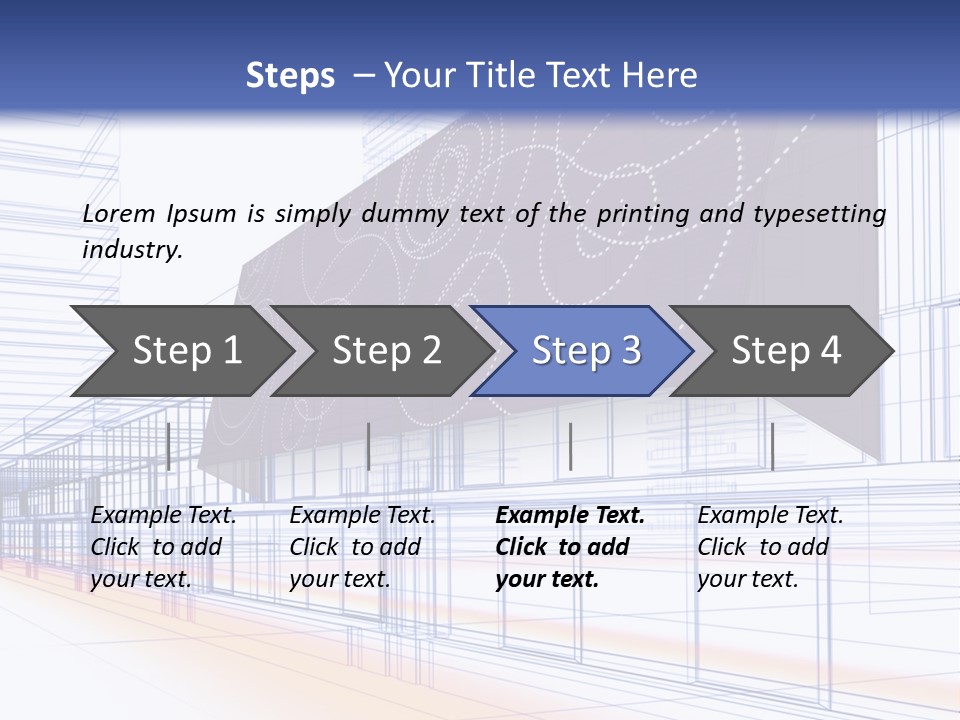 Steps – Your Title Text Here

Lorem Ipsum is simply dummy text of the printing and typesetting industry.

Step 1

Step 2

Step 3

Step 4

Example Text. Click to add your text.

Example Text. Click to add your text.

Example Text. Click to add your text.

Example Text. Click to add your text.